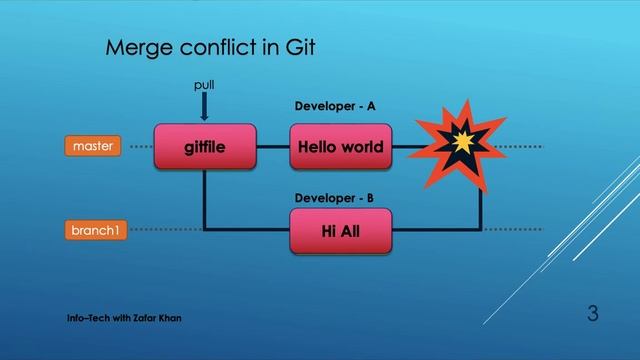 Merge conflict in Git

pull

Developer - A

master

gitfile

Hello world

Developer - B

branch1

Hi All

Info-Tech with Zafar Khan

3